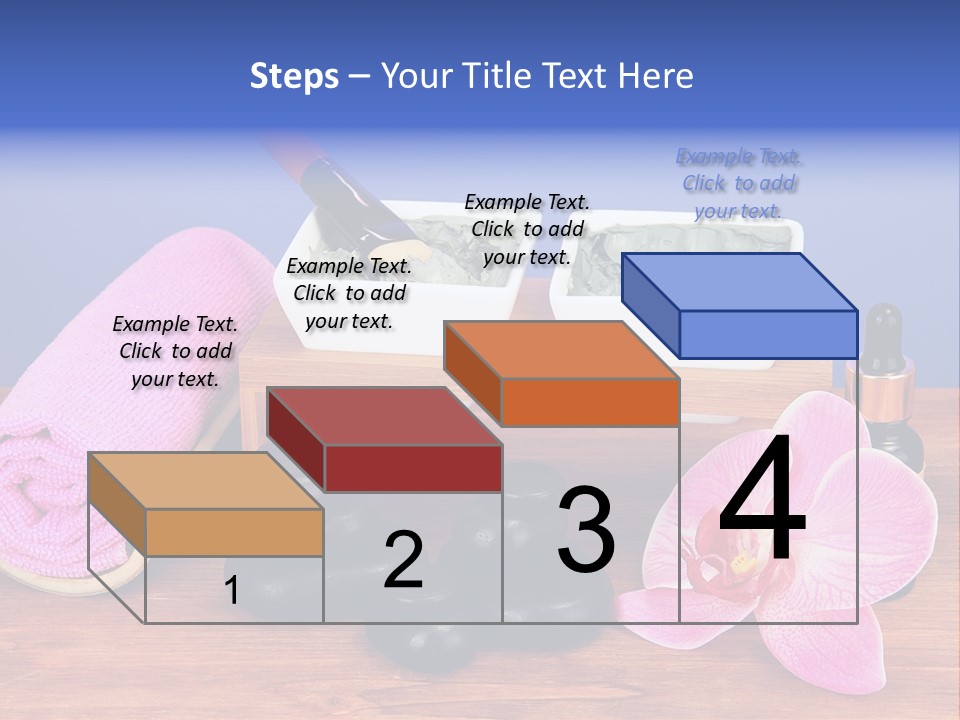 Steps – Your Title Text Here

Example Text. Click to add your text.

Example Text. Click to add your text.

Example Text. Click to add your text.

Example Text. Click to add your text.

1

2

3

4